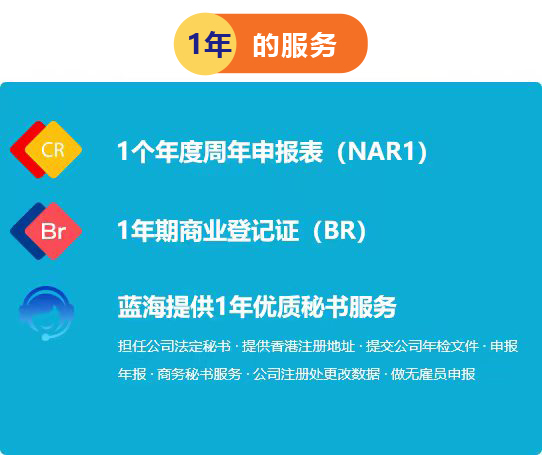 1年 的服务

CR 1个年度周年申报表（NAR1）

Br 1年期商业登记证（BR）

蓝海提供1年优质秘书服务

担任公司法定秘书 · 提供香港注册地址 · 提交公司年检文件 · 申报年报 · 商务秘书服务 · 公司注册处更改数据 · 做无雇员申报